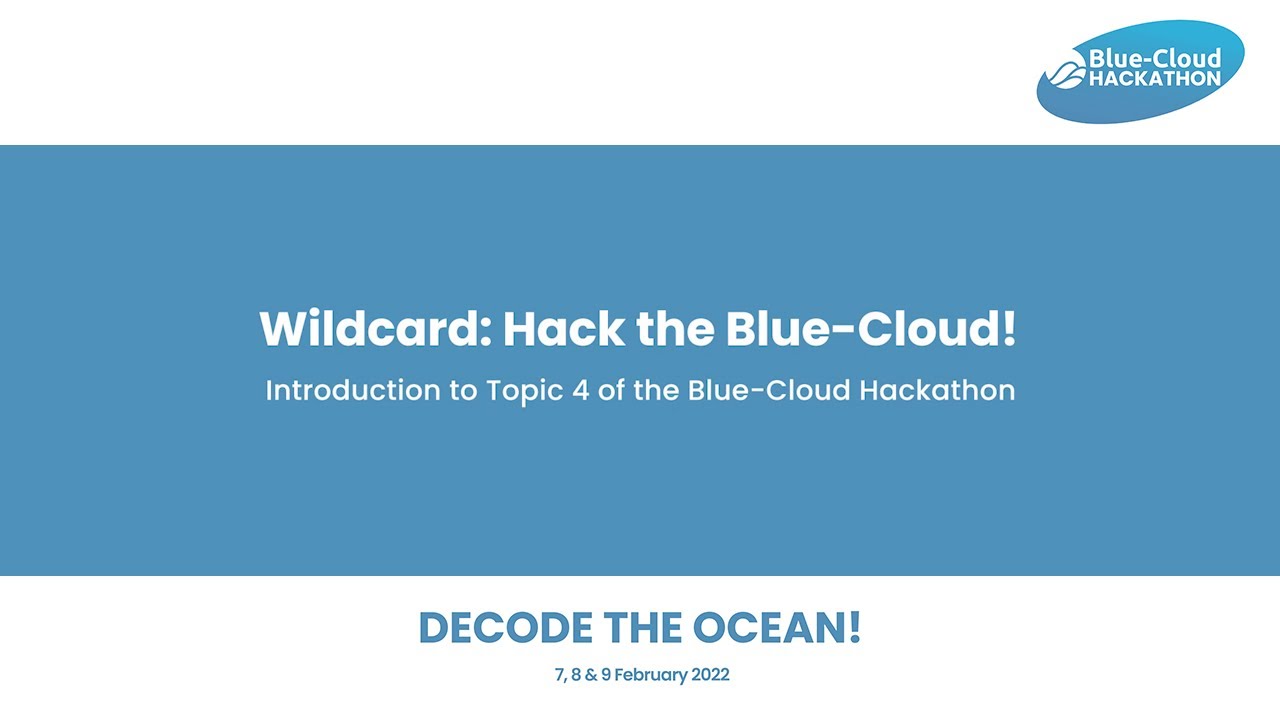 Blue-Cloud HACKATHON

Wildcard: Hack the Blue-Cloud!

Introduction to Topic 4 of the Blue-Cloud Hackathon

DECODE THE OCEAN!

7, 8 & 9 February 2022